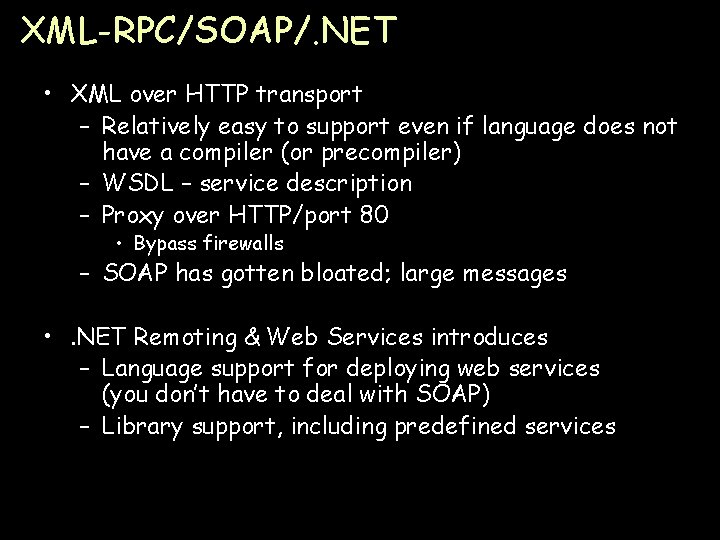 XML-RPC/SOAP/.NET

• XML over HTTP transport
  – Relatively easy to support even if language does not have a compiler (or precompiler)
  – WSDL – service description
  – Proxy over HTTP/port 80
    • Bypass firewalls
  – SOAP has gotten bloated; large messages

• .NET Remoting & Web Services introduces
  – Language support for deploying web services (you don't have to deal with SOAP)
  – Library support, including predefined services